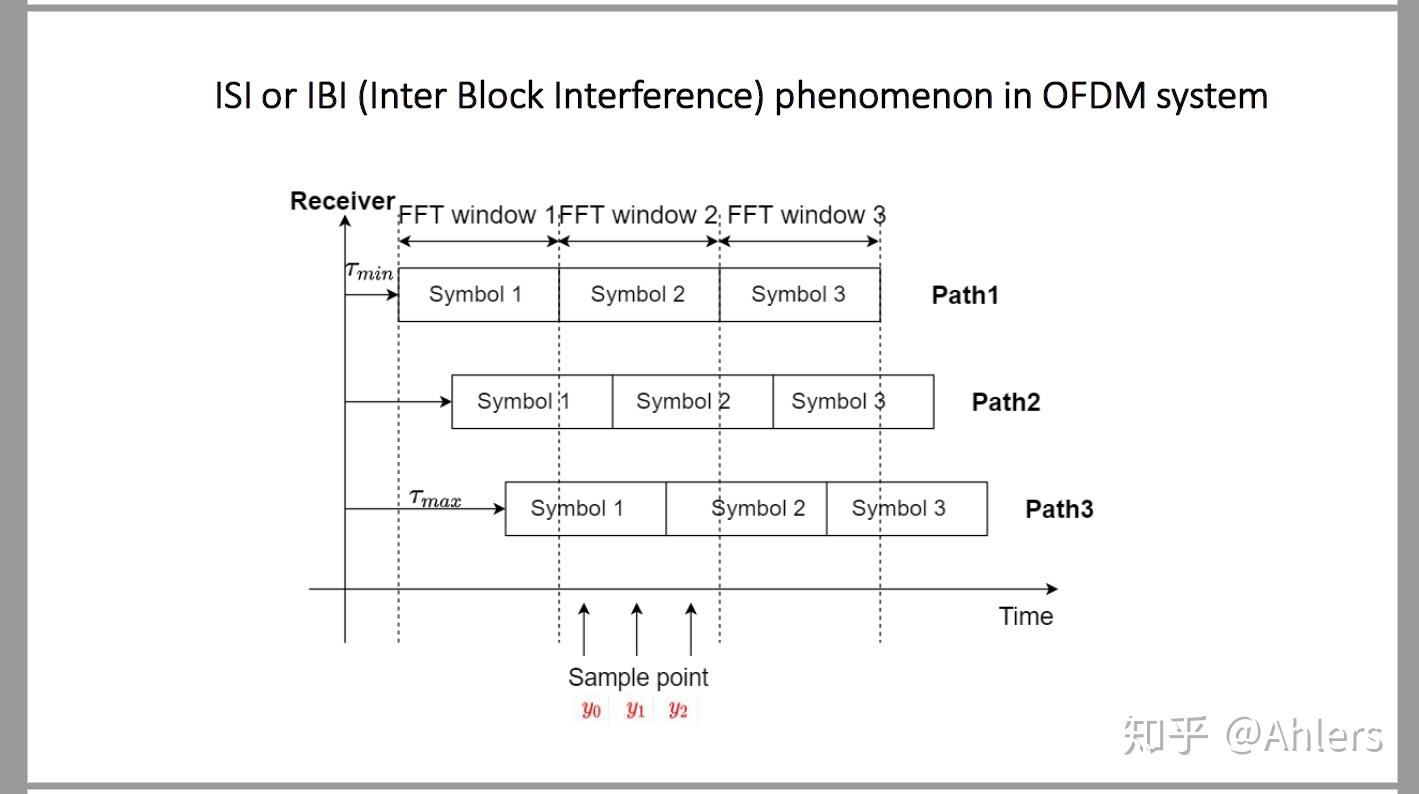 ISI or IBI (Inter Block Interference) phenomenon in OFDM system

Receiver

FFT window 1 FFT window 2 FFT window 3

$\tau_{min}$

Symbol 1 Symbol 2 Symbol 3 Path1

Symbol 1 Symbol 2 Symbol 3 Path2

$\tau_{max}$

Symbol 1 Symbol 2 Symbol 3 Path3

Time

Sample point

$y_0$ $y_1$ $y_2$

知乎 @Ahlers